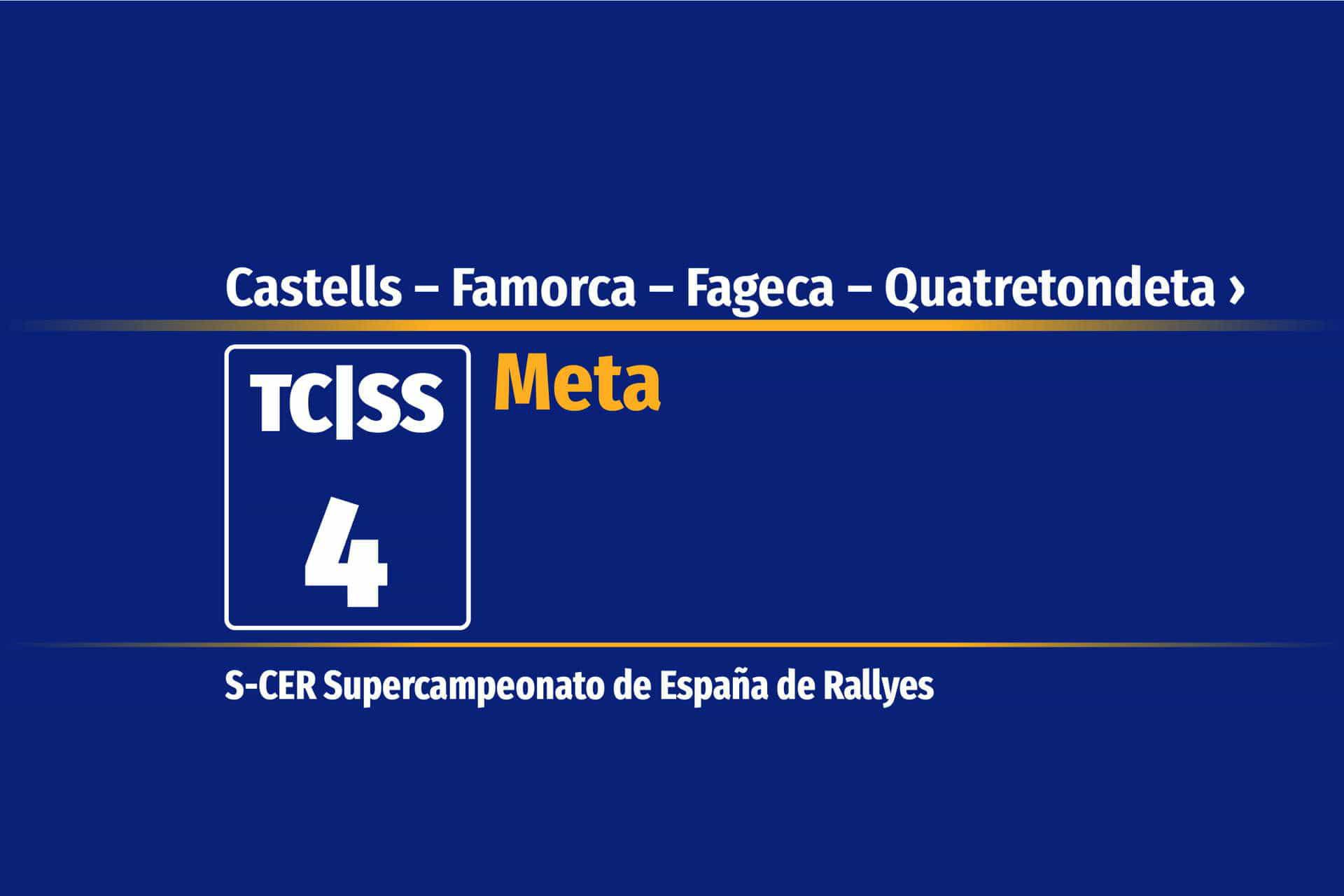 Castells – Famorca – Fageca – Quatretondeta ›

TC|SS
4

Meta

S-CER Supercampeonato de España de Rallyes